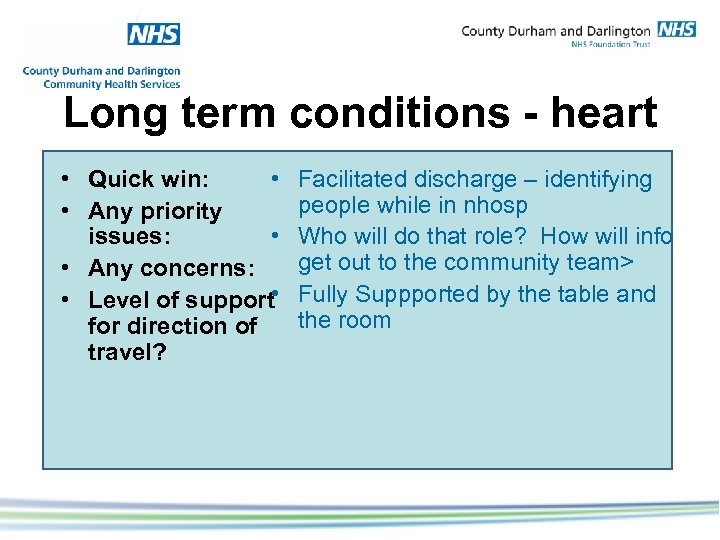 NHS
County Durham and Darlington
Community Health Services

County Durham and Darlington NHS
NHS Foundation Trust

Long term conditions - heart

• Quick win:
• Any priority issues:
• Any concerns:
• Level of support for direction of travel?

• Facilitated discharge – identifying people while in nhosp
• Who will do that role? How will info get out to the community team>
• Fully Suppported by the table and the room